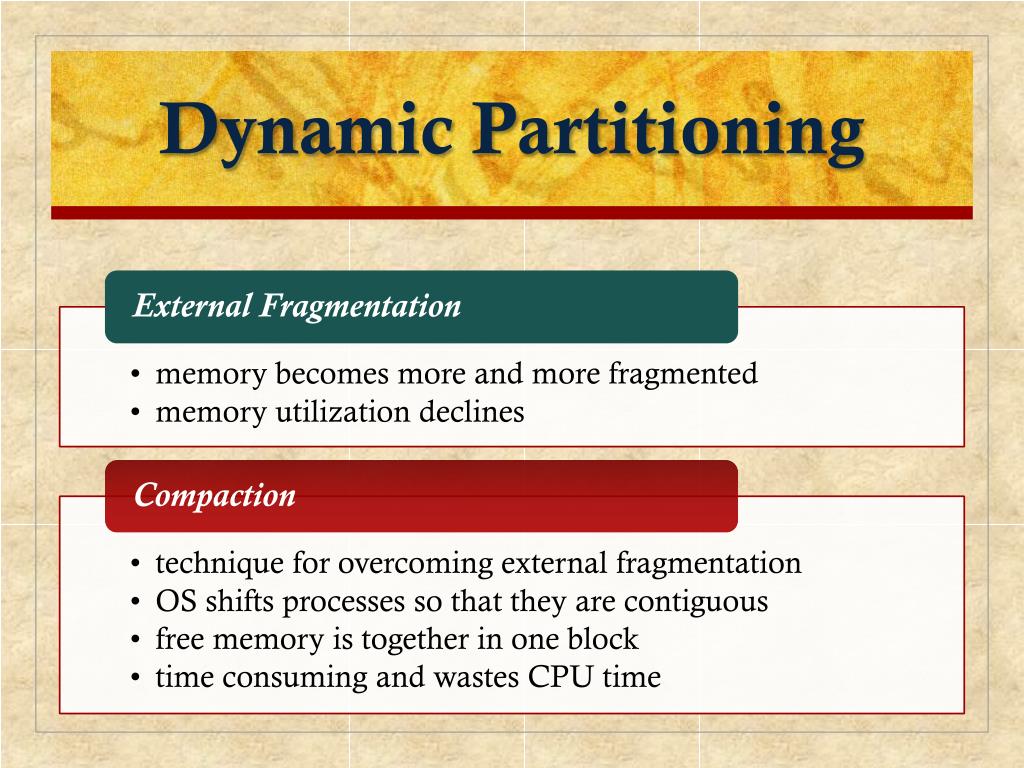 Dynamic Partitioning

External Fragmentation

• memory becomes more and more fragmented
• memory utilization declines

Compaction

• technique for overcoming external fragmentation
• OS shifts processes so that they are contiguous
• free memory is together in one block
• time consuming and wastes CPU time